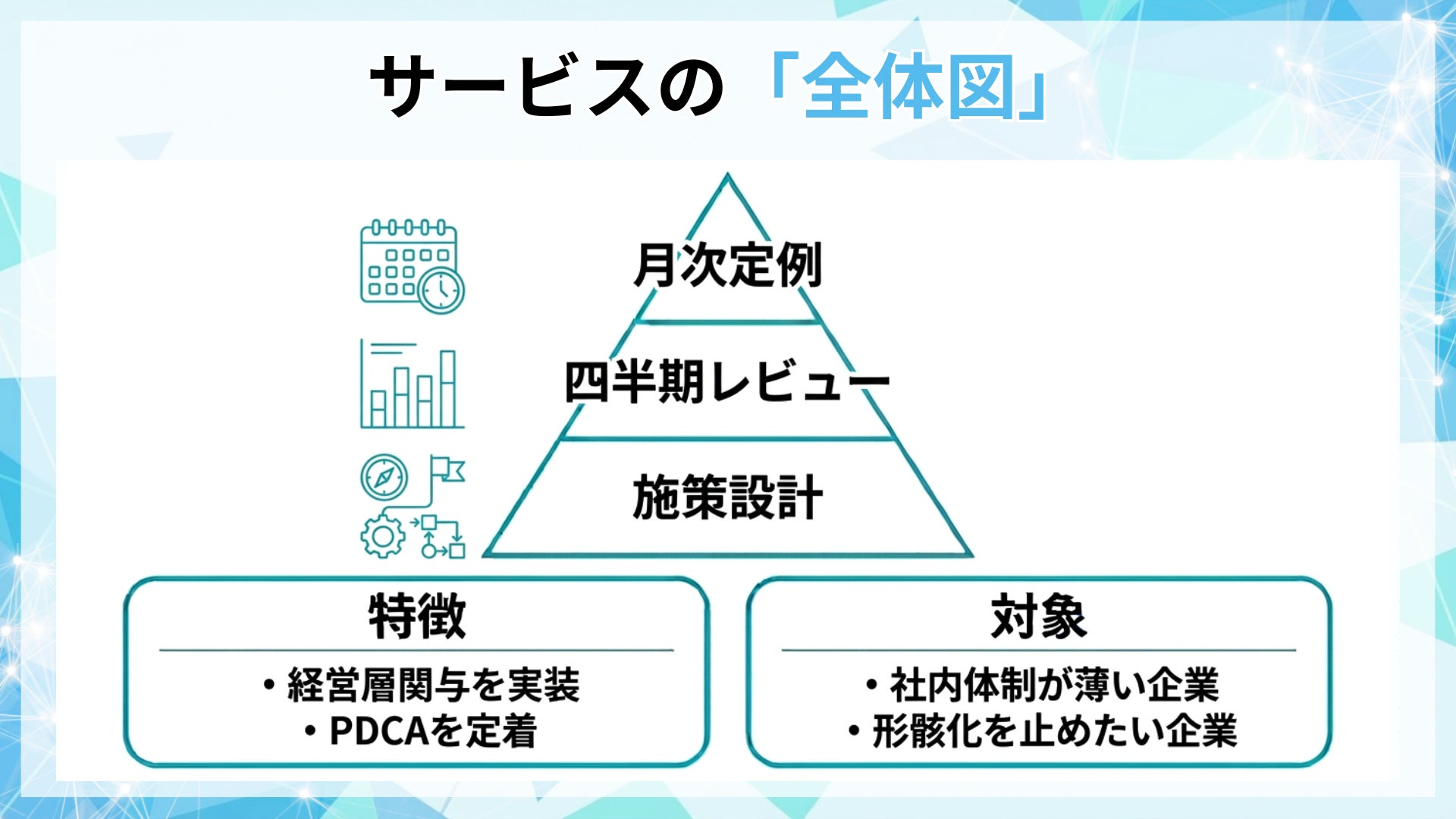 サービスの「全体図」

月次定例

四半期レビュー

施策設計

特徴

・経営層関与を実装
・PDCAを定着

対象

・社内体制が薄い企業
・形骸化を止めたい企業